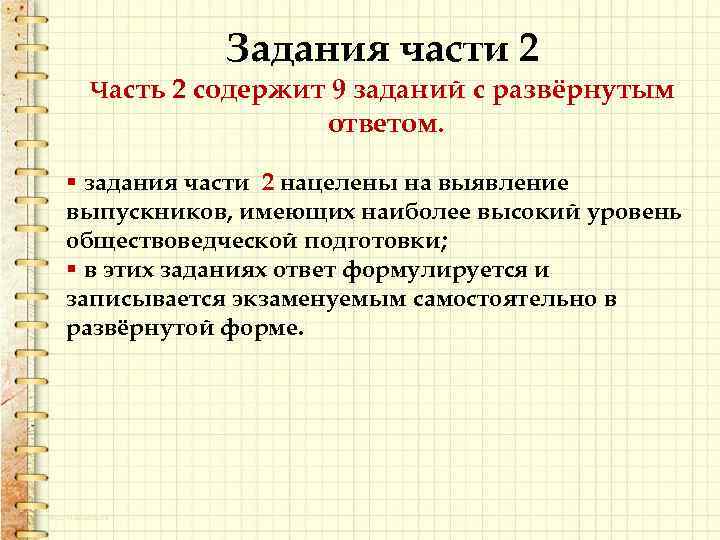 Задания части 2

Часть 2 содержит 9 заданий с развёрнутым ответом.

▪ задания части 2 нацелены на выявление выпускников, имеющих наиболее высокий уровень обществоведческой подготовки;
▪ в этих заданиях ответ формулируется и записывается экзаменуемым самостоятельно в развёрнутой форме.